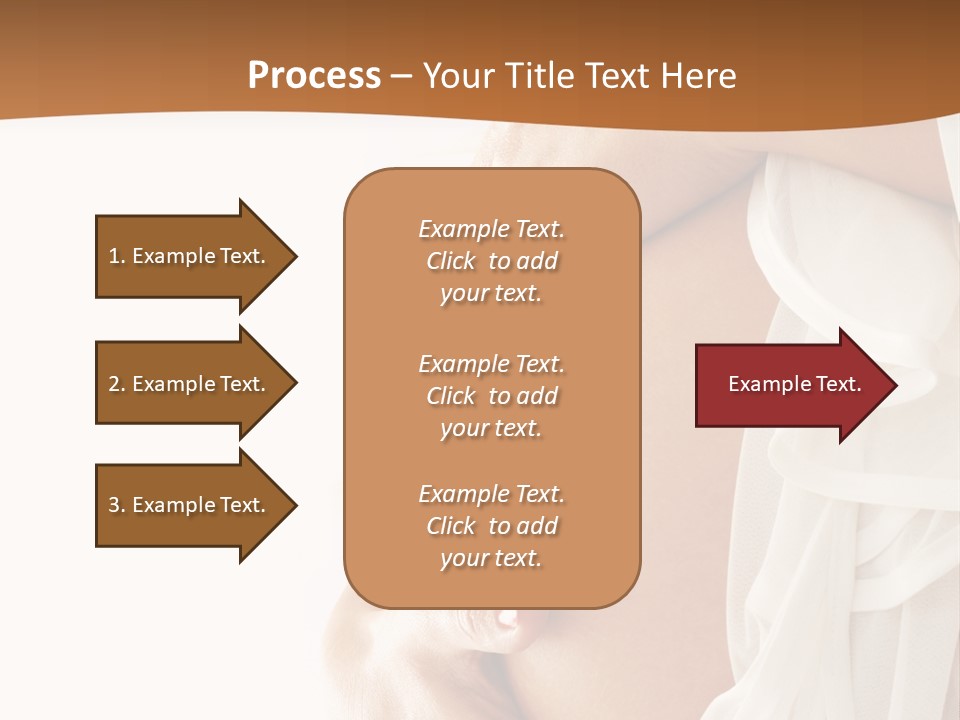 Process – Your Title Text Here

1. Example Text.

2. Example Text.

3. Example Text.

Example Text. Click to add your text.

Example Text. Click to add your text.

Example Text. Click to add your text.

Example Text.